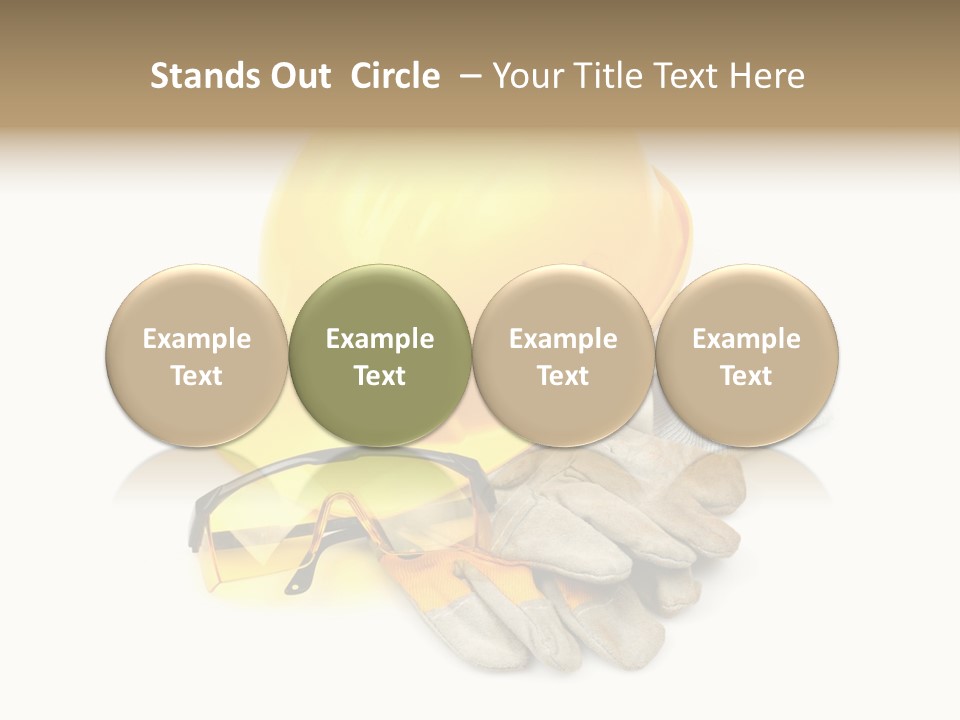 Stands Out Circle – Your Title Text Here

Example Text

Example Text

Example Text

Example Text